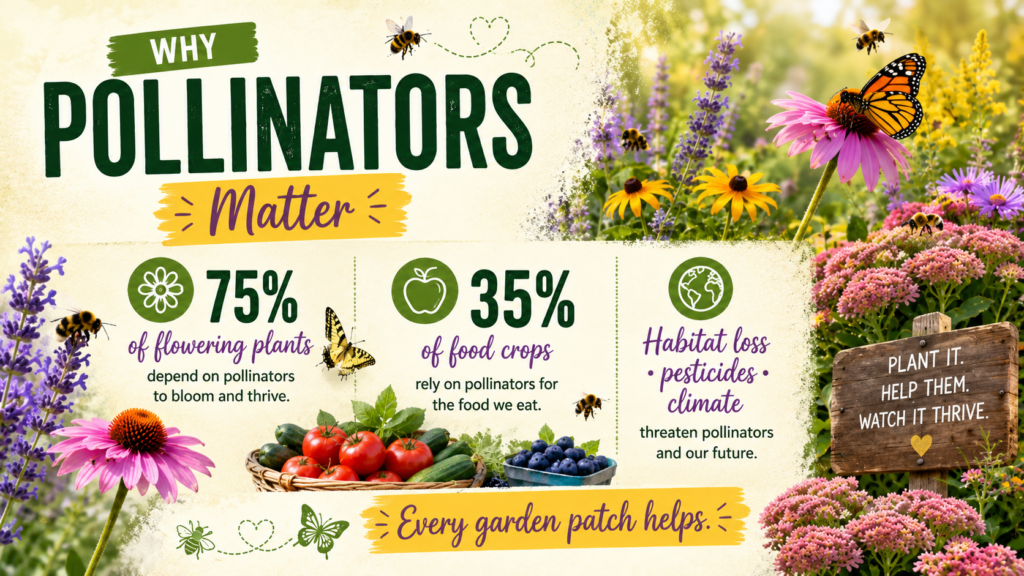 WHY
POLLINATORS
Matter

75%
of flowering plants
depend on pollinators to bloom and thrive.

35%
of food crops
rely on pollinators for the food we eat.

Habitat loss • pesticides • climate
threaten pollinators and our future.

PLANT IT.
HELP THEM.
WATCH IT THRIVE.

Every garden patch helps.